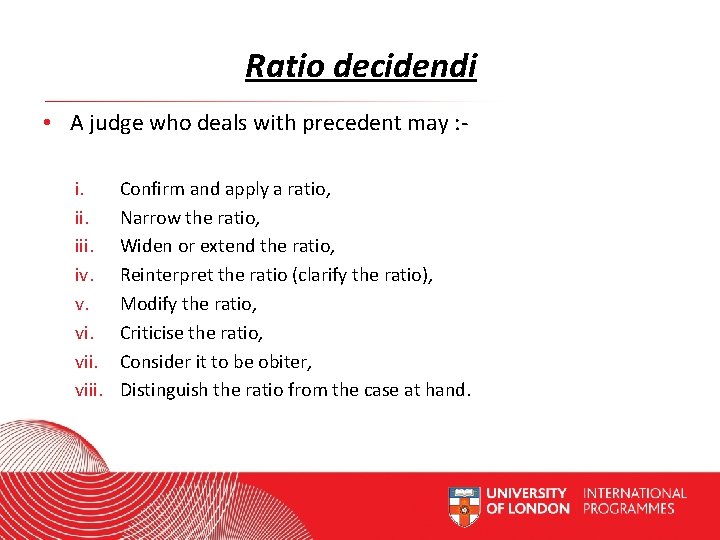 Ratio decidendi

• A judge who deals with precedent may :-

i. Confirm and apply a ratio,
ii. Narrow the ratio,
iii. Widen or extend the ratio,
iv. Reinterpret the ratio (clarify the ratio),
v. Modify the ratio,
vi. Criticise the ratio,
vii. Consider it to be obiter,
viii. Distinguish the ratio from the case at hand.

UNIVERSITY OF LONDON INTERNATIONAL PROGRAMMES